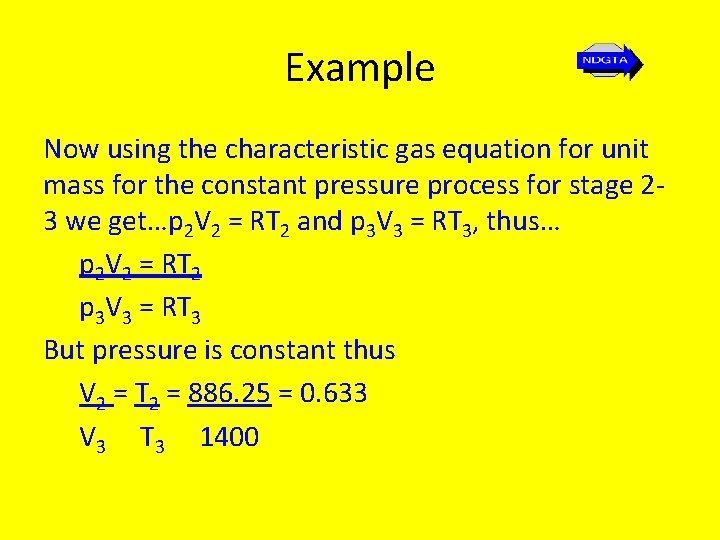 Example

NDGTA

Now using the characteristic gas equation for unit mass for the constant pressure process for stage 2-3 we get…$p_2V_2 = RT_2$ and $p_3V_3 = RT_3$, thus…

$\frac{p_2V_2 = RT_2}{p_3V_3 = RT_3}$

But pressure is constant thus

$\frac{V_2}{V_3} = \frac{T_2}{T_3} = \frac{886.25}{1400} = 0.633$